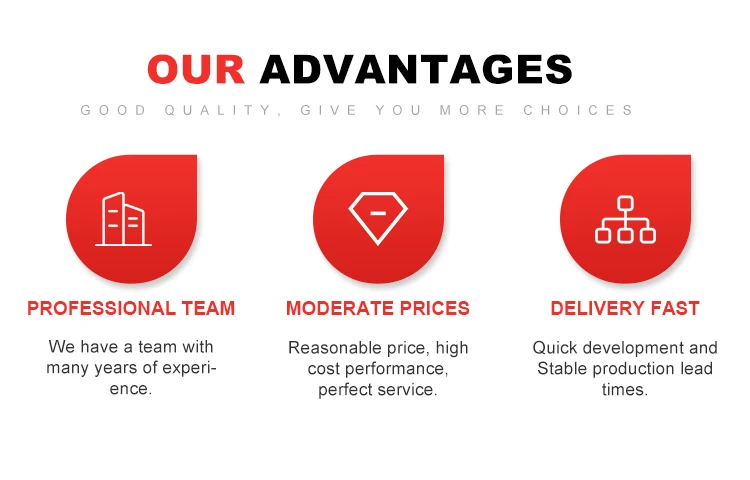 OUR ADVANTAGES
GOOD QUALITY, GIVE YOU MORE CHOICES

PROFESSIONAL TEAM

We have a team with many years of experience.

MODERATE PRICES

Reasonable price, high cost performance, perfect service.

DELIVERY FAST

Quick development and Stable production lead times.